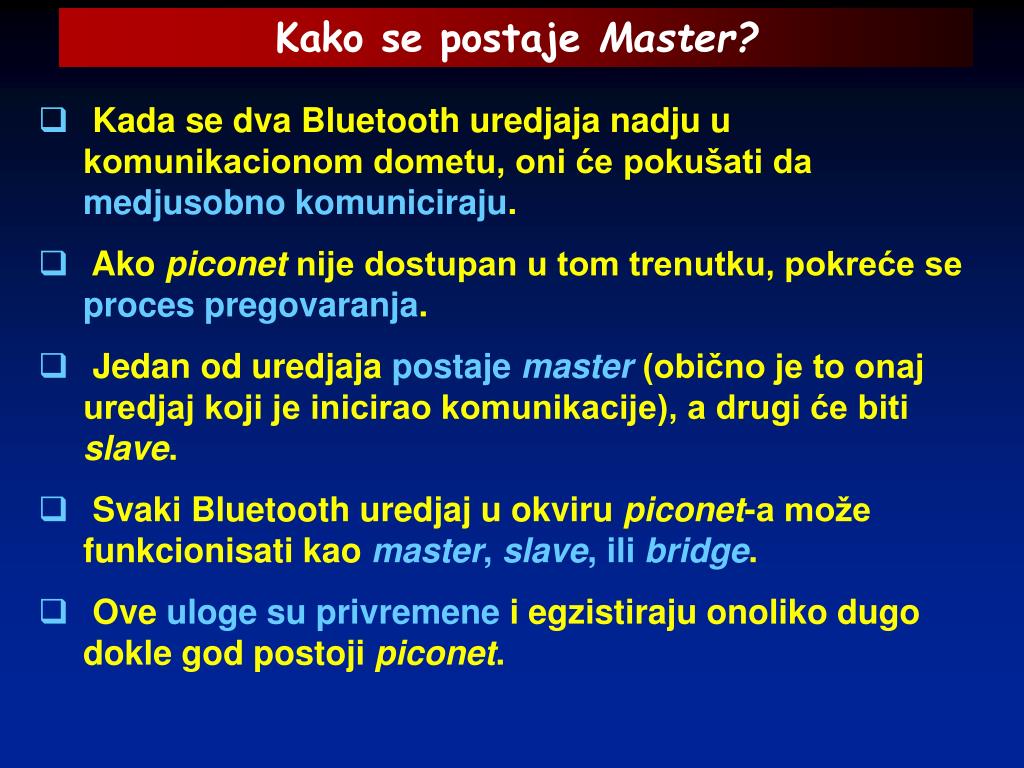 Kako se postaje Master?

❑ Kada se dva Bluetooth uredjaja nadju u komunikacionom dometu, oni će pokušati da medjusobno komuniciraju.

❑ Ako piconet nije dostupan u tom trenutku, pokreće se proces pregovaranja.

❑ Jedan od uredjaja postaje master (obično je to onaj uredjaj koji je inicirao komunikacije), a drugi će biti slave.

❑ Svaki Bluetooth uredjaj u okviru piconet-a može funkcionisati kao master, slave, ili bridge.

❑ Ove uloge su privremene i egzistiraju onoliko dugo dokle god postoji piconet.